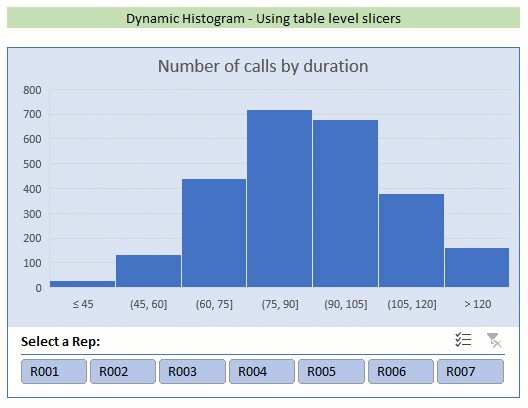 Dynamic Histogram - Using table level slicers

Number of calls by duration

800
700
600
500
400
300
200
100
0

≤ 45
(45, 60]
(60, 75]
(75, 90]
(90, 105]
(105, 120]
> 120

Select a Rep:

R001
R002
R003
R004
R005
R006
R007